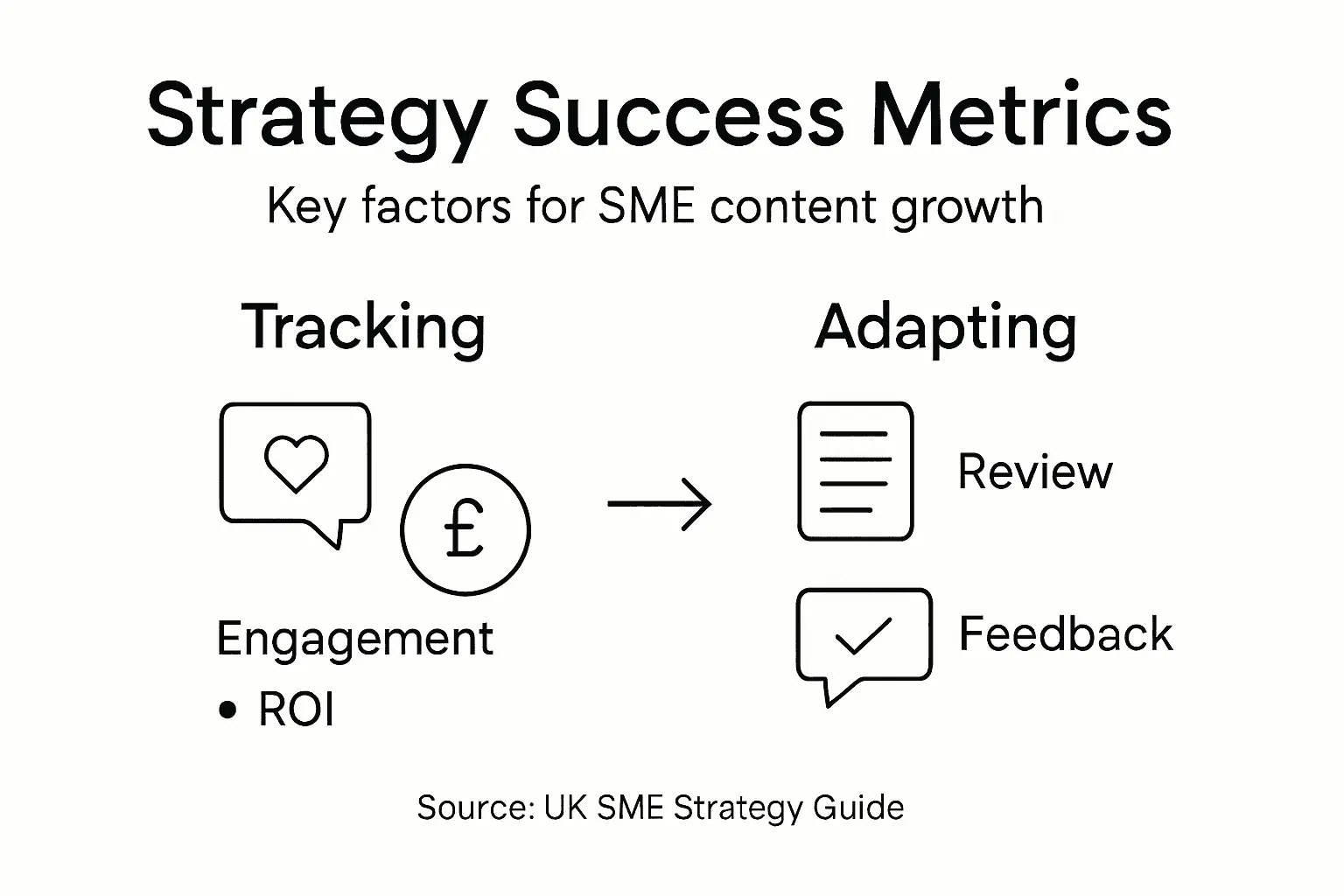 Strategy Success Metrics

Key factors for SME content growth

Tracking

£

Engagement

• ROI

Adapting

Review

Feedback

Source: UK SME Strategy Guide